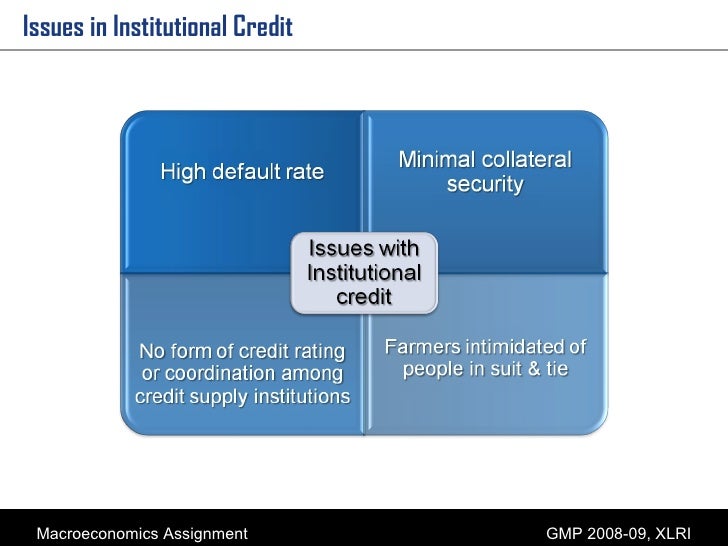 Issues in Institutional Credit

High default rate

Minimal collateral security

Issues with Institutional credit

No form of credit rating or coordination among credit supply institutions

Farmers intimidated of people in suit & tie

Macroeconomics Assignment

GMP 2008-09, XLRI